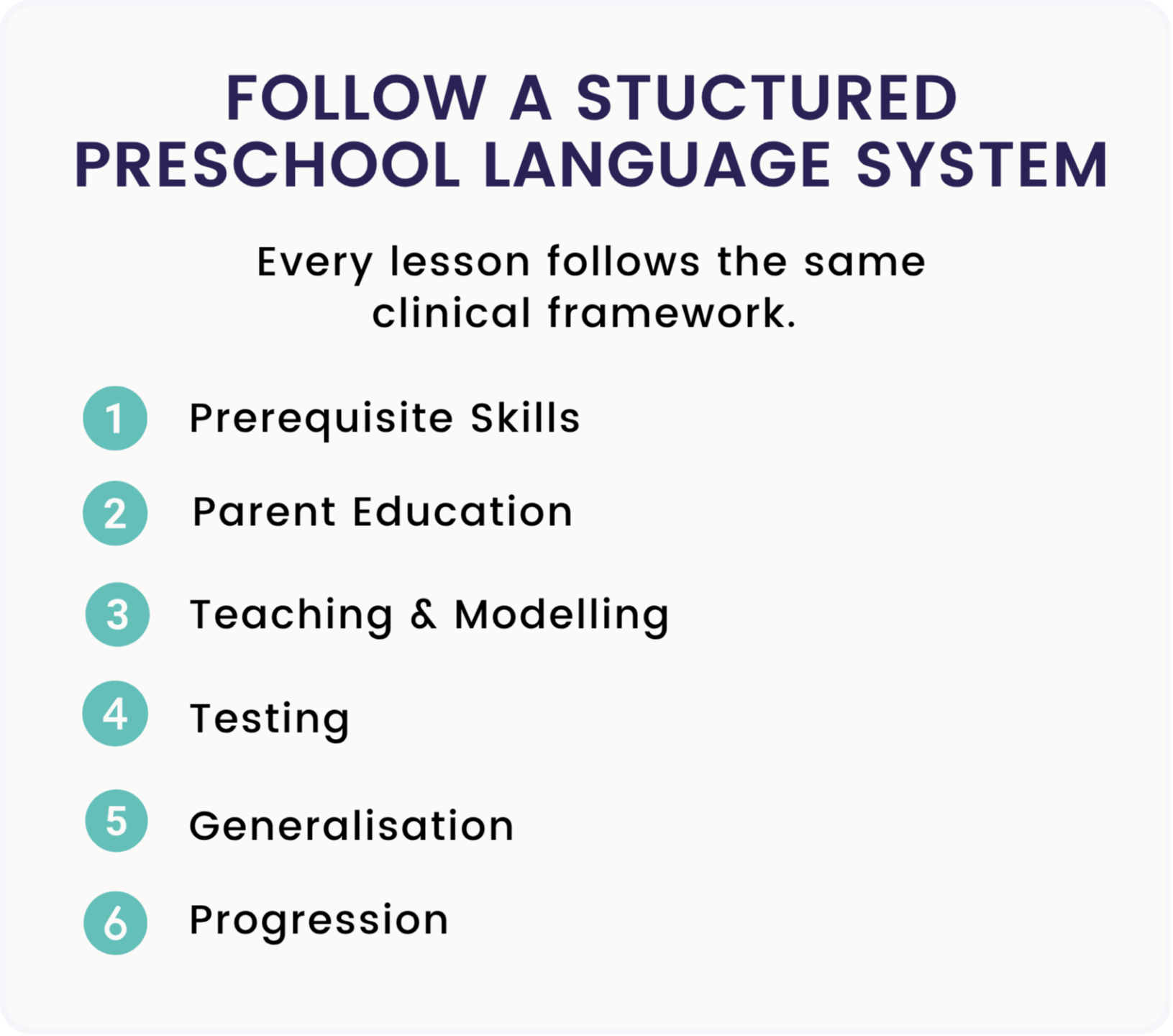 FOLLOW A STUCTURED PRESCHOOL LANGUAGE SYSTEM

Every lesson follows the same clinical framework.

1 Prerequisite Skills
2 Parent Education
3 Teaching & Modelling
4 Testing
5 Generalisation
6 Progression